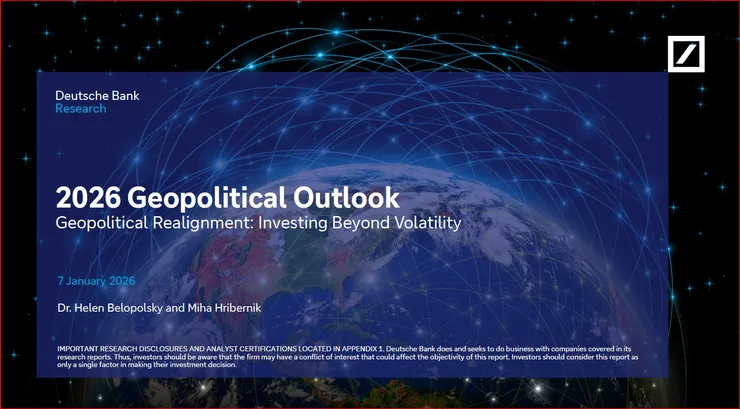 Deutsche Bank
Research

2026 Geopolitical Outlook
Geopolitical Realignment: Investing Beyond Volatility

7 January 2026

Dr. Helen Belopolsky and Miha Hribernik

IMPORTANT RESEARCH DISCLOSURES AND ANALYST CERTIFICATIONS LOCATED IN APPENDIX 1. Deutsche Bank does and seeks to do business with companies covered in its research reports. Thus, investors should be aware that the firm may have a conflict of interest that could affect the objectivity of this report. Investors should consider this report as only a single factor in making their investment decision.